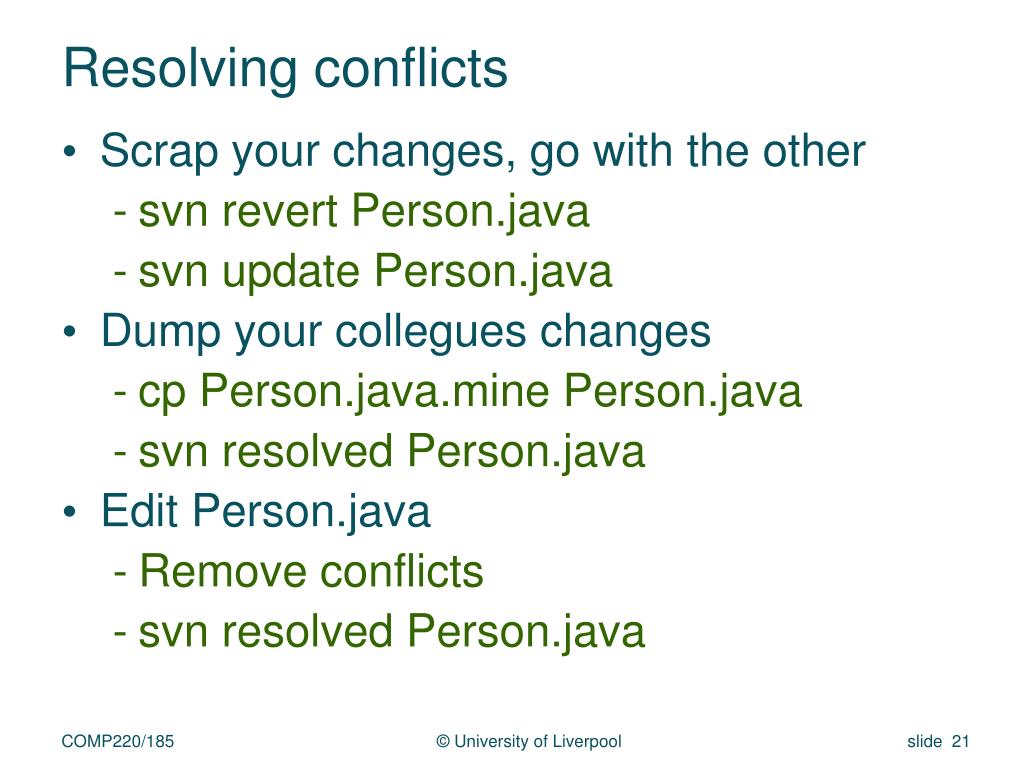 Resolving conflicts

• Scrap your changes, go with the other
- svn revert Person.java
- svn update Person.java
• Dump your collegues changes
- cp Person.java.mine Person.java
- svn resolved Person.java
• Edit Person.java
- Remove conflicts
- svn resolved Person.java

COMP220/185

© University of Liverpool

slide 21